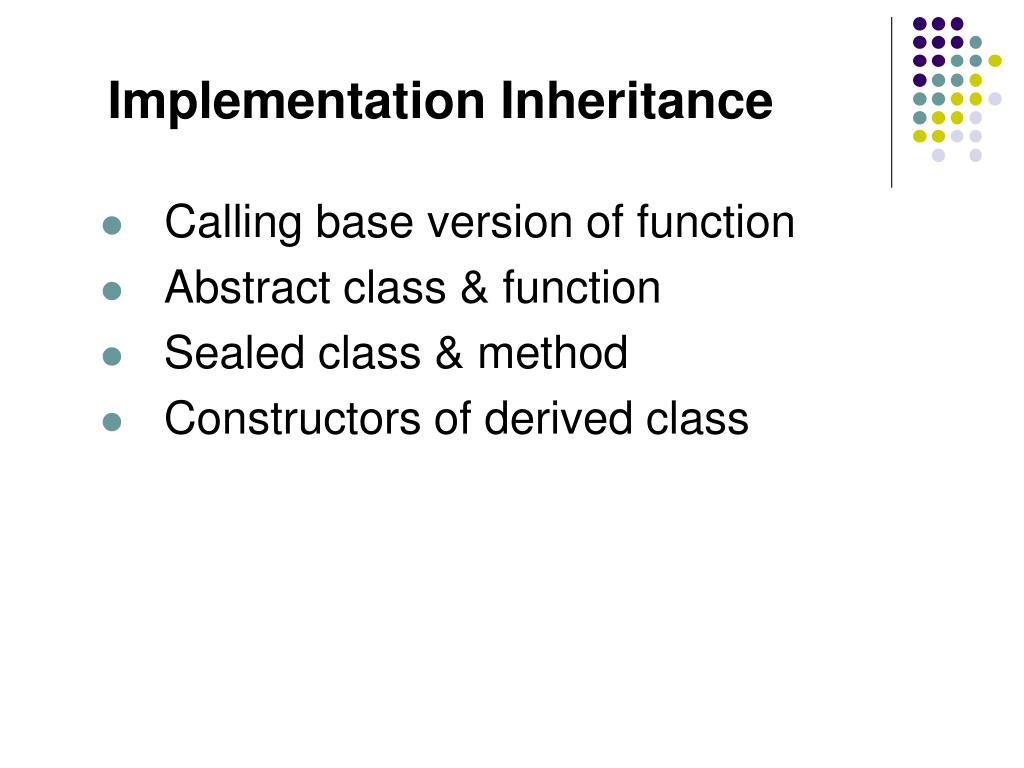 Implementation Inheritance

- Calling base version of function
- Abstract class & function
- Sealed class & method
- Constructors of derived class